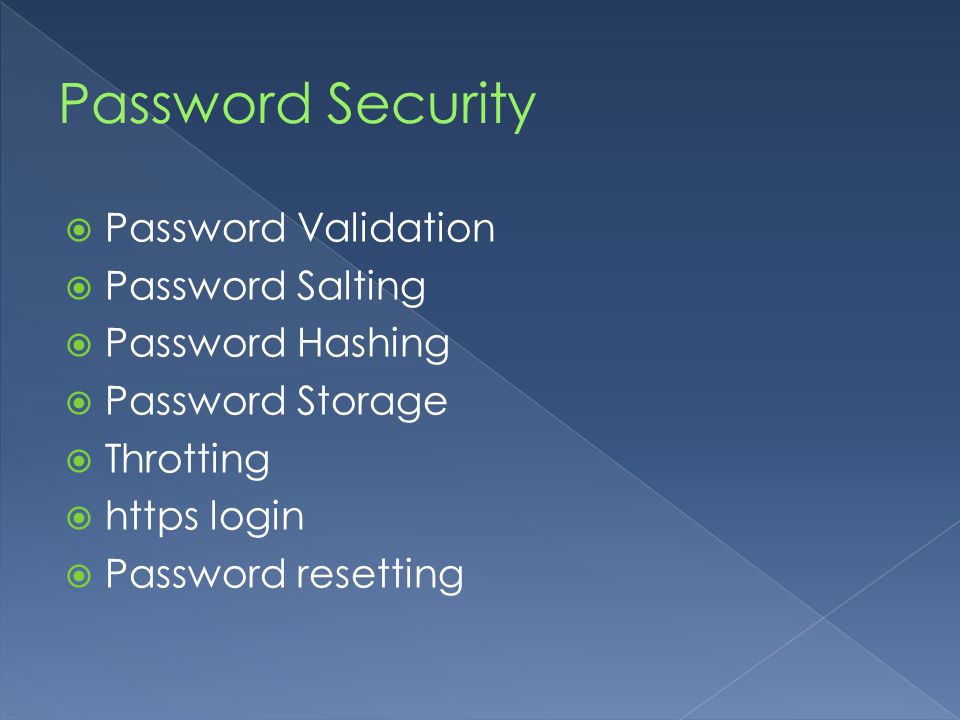 Password Security

Password Validation
Password Salting
Password Hashing
Password Storage
Throtting
https login
Password resetting